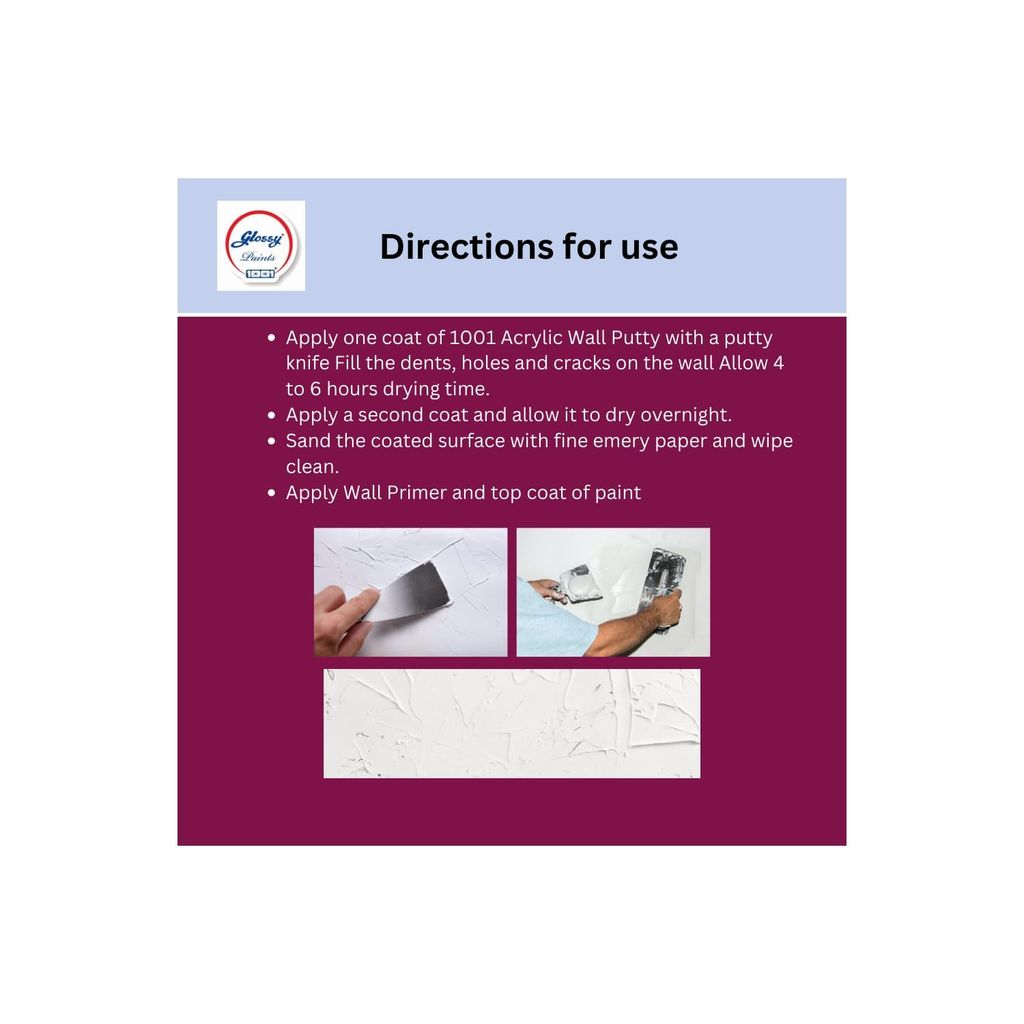 Glossy
Paints

Directions for use

• Apply one coat of 1001 Acrylic Wall Putty with a putty knife Fill the dents, holes and cracks on the wall Allow 4 to 6 hours drying time.
• Apply a second coat and allow it to dry overnight.
• Sand the coated surface with fine emery paper and wipe clean.
• Apply Wall Primer and top coat of paint